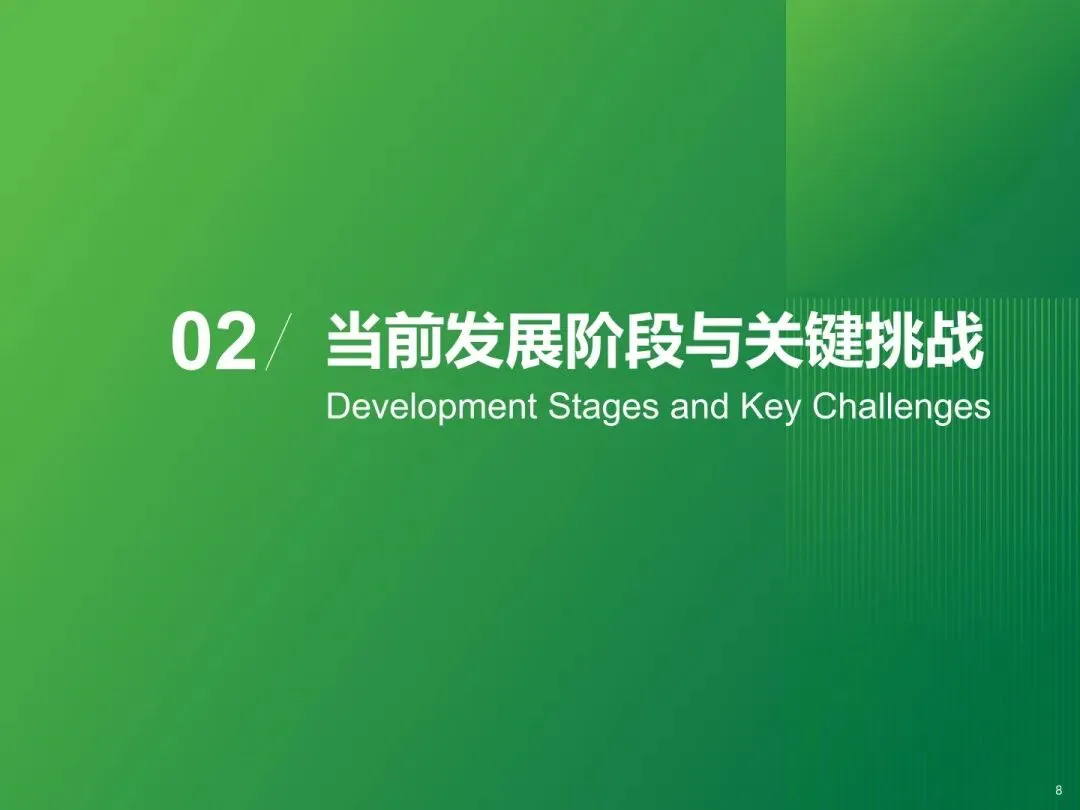 02/ 当前发展阶段与关键挑战
Development Stages and Key Challenges

8